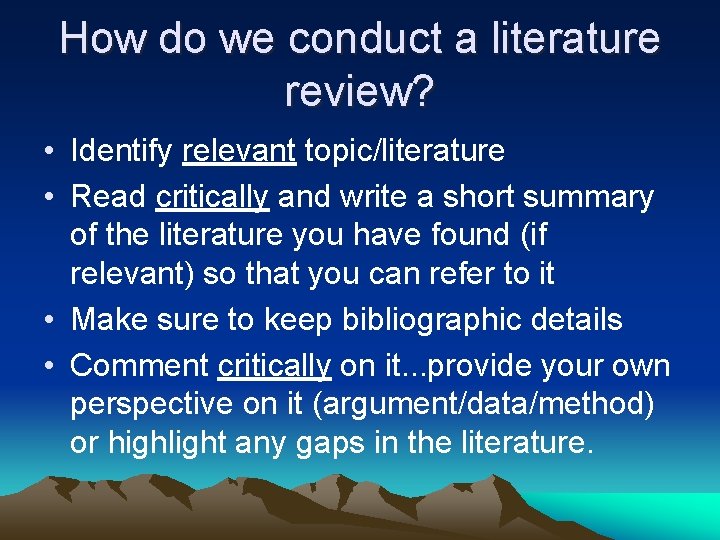 How do we conduct a literature review?

• Identify relevant topic/literature
• Read critically and write a short summary of the literature you have found (if relevant) so that you can refer to it
• Make sure to keep bibliographic details
• Comment critically on it...provide your own perspective on it (argument/data/method) or highlight any gaps in the literature.